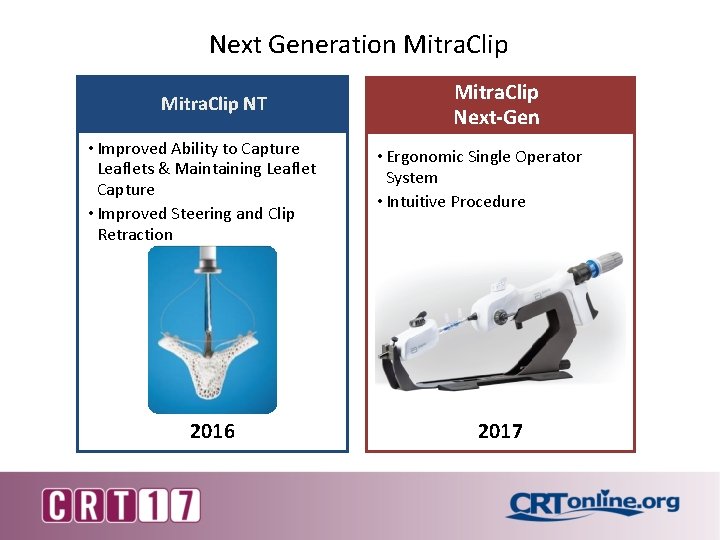 Next Generation MitraClip

MitraClip NT

• Improved Ability to Capture Leaflets & Maintaining Leaflet Capture
• Improved Steering and Clip Retraction

2016

MitraClip Next-Gen

• Ergonomic Single Operator System
• Intuitive Procedure

2017

CRT17

CRTonline.org